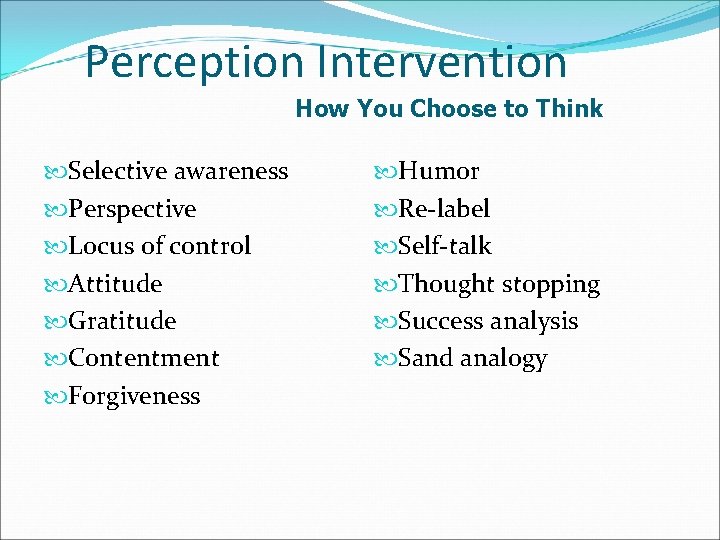 Perception Intervention

How You Choose to Think

Selective awareness
Perspective
Locus of control
Attitude
Gratitude
Contentment
Forgiveness

Humor
Re-label
Self-talk
Thought stopping
Success analysis
Sand analogy